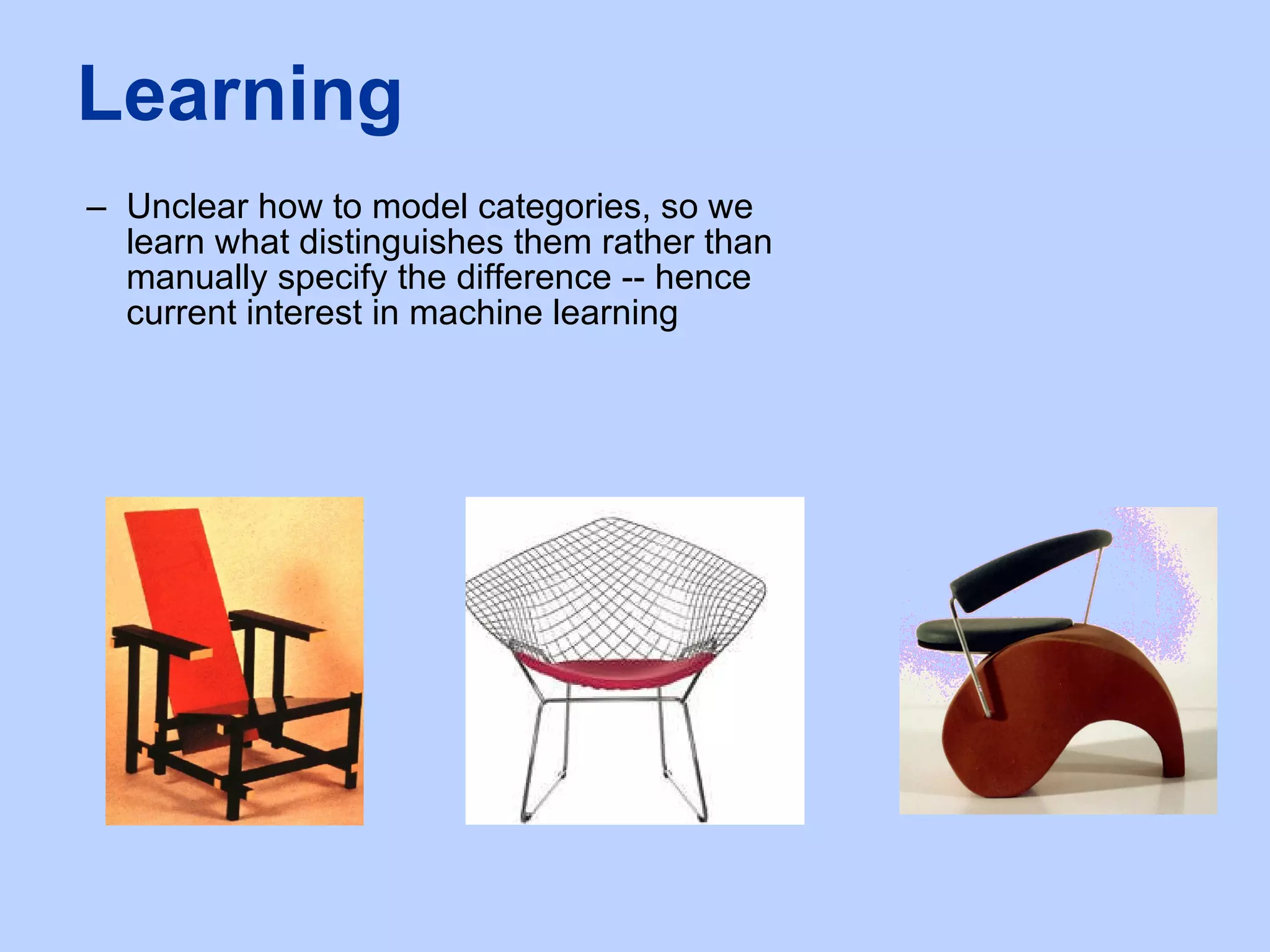 Learning

– Unclear how to model categories, so we learn what distinguishes them rather than manually specify the difference -- hence current interest in machine learning